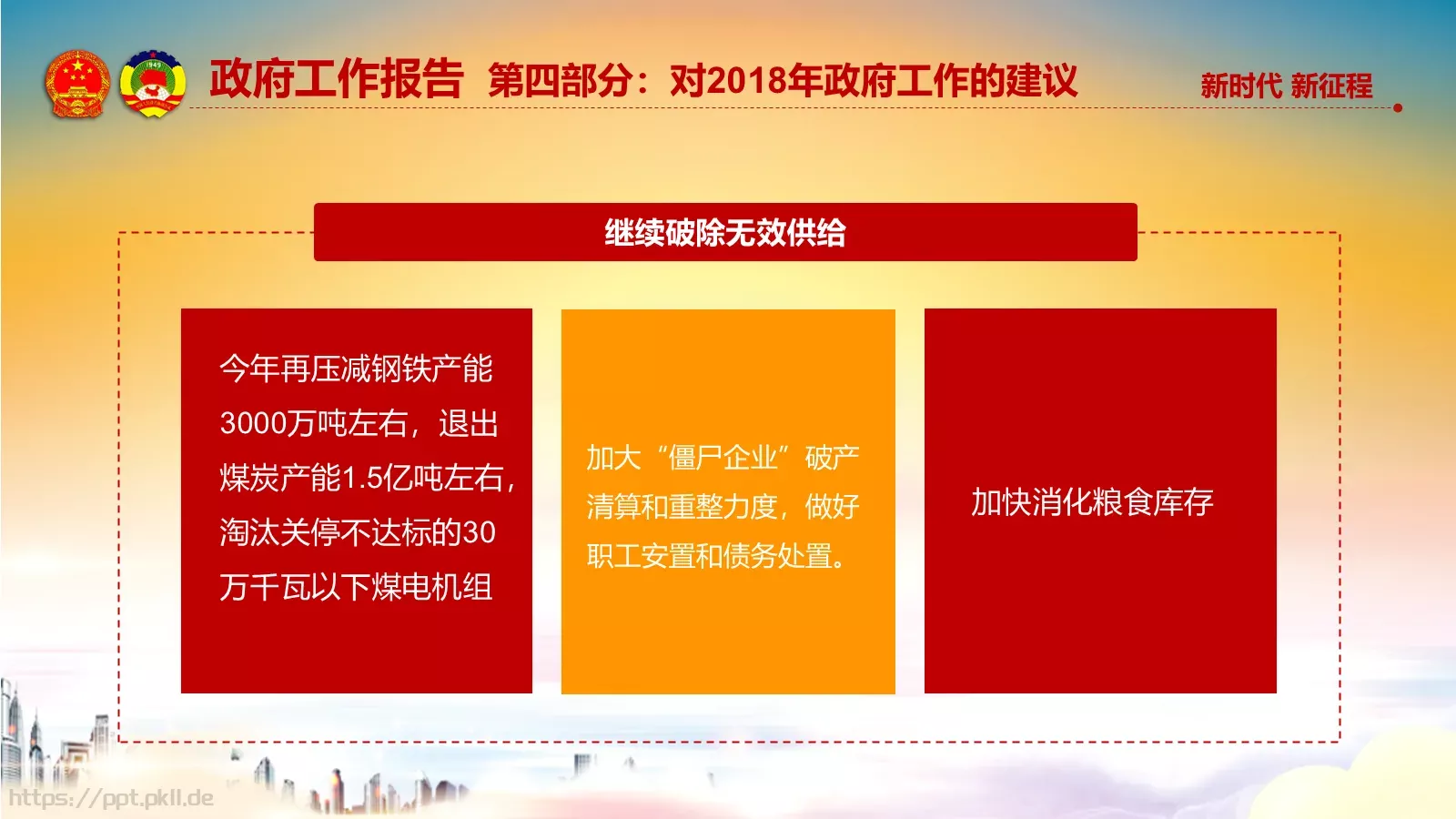 政府工作报告 第四部分：对2018年政府工作的建议

新时代 新征程

继续破除无效供给

今年再压减钢铁产能3000万吨左右，退出煤炭产能1.5亿吨左右，淘汰关停不达标的30万千瓦以下煤电机组

加大“僵尸企业”破产清算和重整力度，做好职工安置和债务处置。

加快消化粮食库存

https://ppt.pkll.de